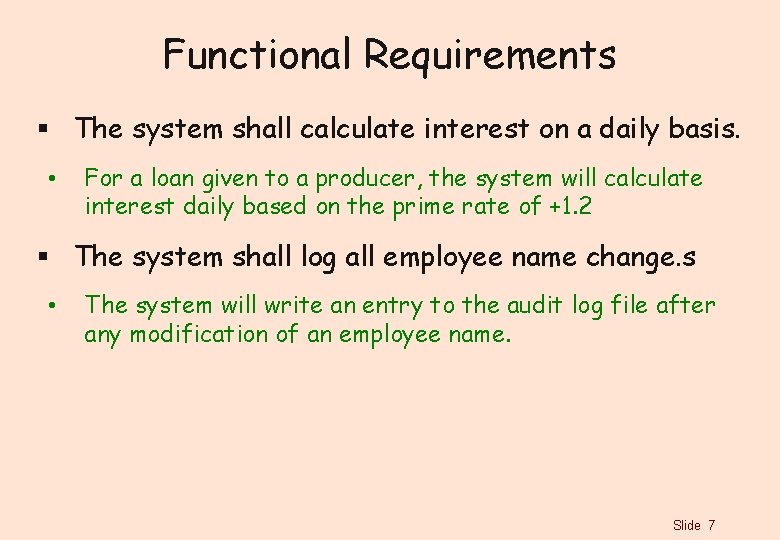 Functional Requirements

▪ The system shall calculate interest on a daily basis.

• For a loan given to a producer, the system will calculate interest daily based on the prime rate of +1.2

▪ The system shall log all employee name change.s

• The system will write an entry to the audit log file after any modification of an employee name.

Slide 7